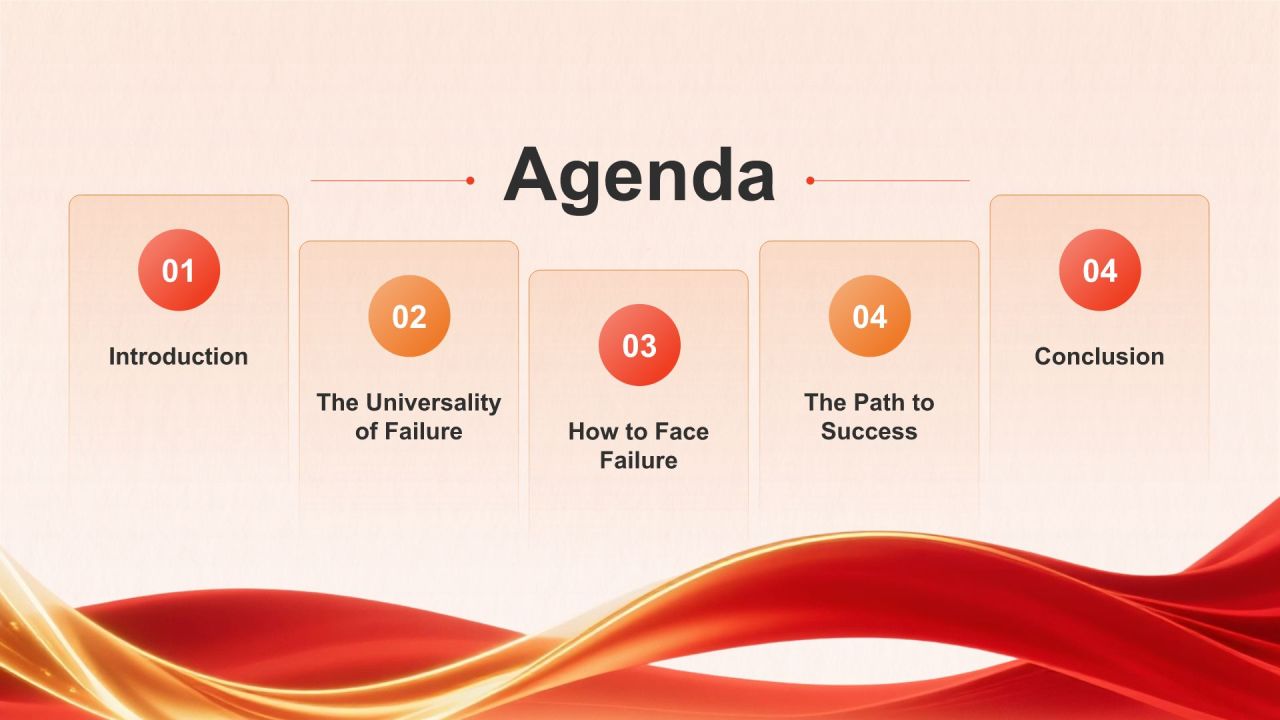 Agenda

01
Introduction

02
The Universality of Failure

03
How to Face Failure

04
The Path to Success

04
Conclusion